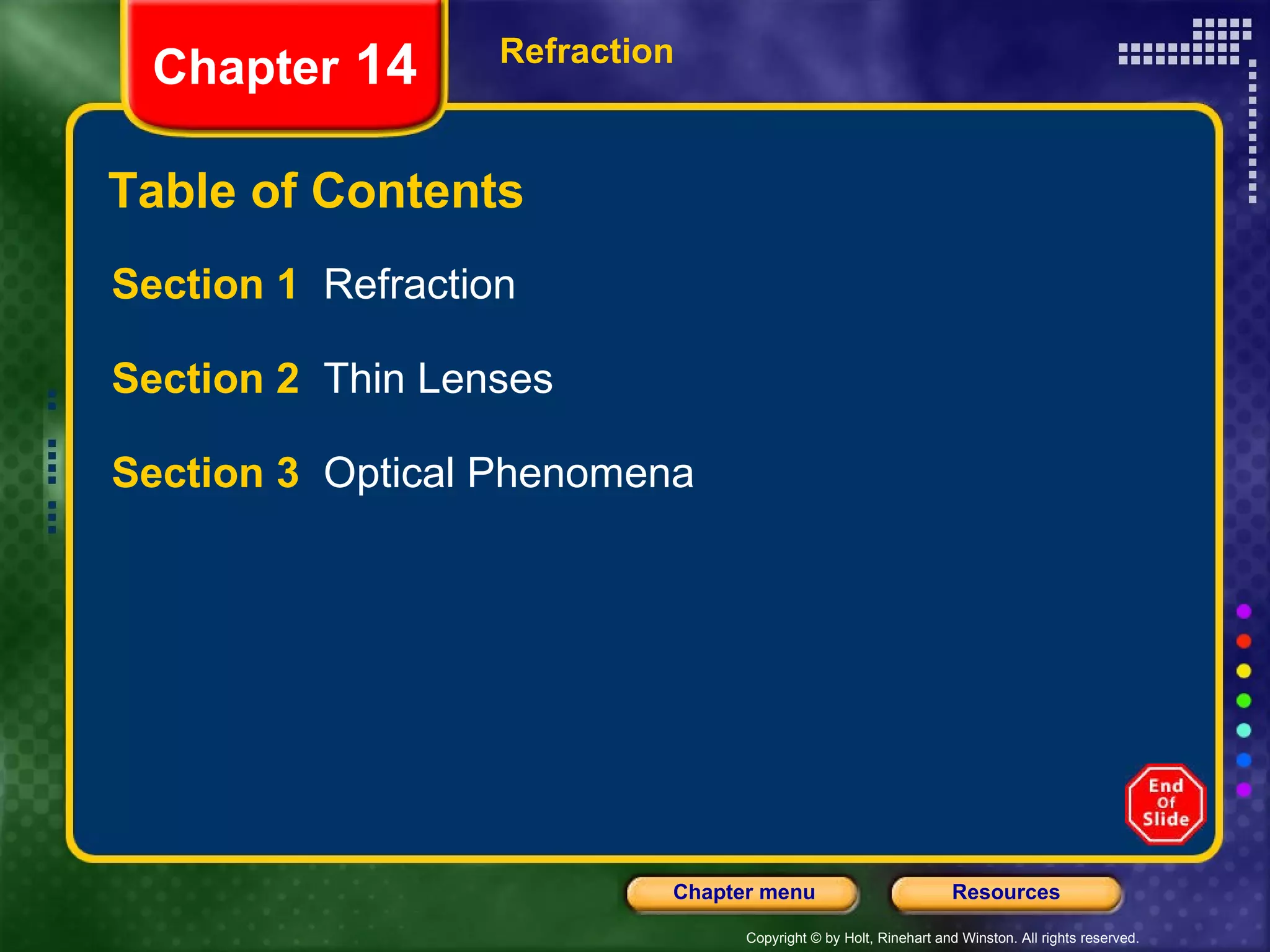 Chapter 14

Refraction

Table of Contents

Section 1 Refraction

Section 2 Thin Lenses

Section 3 Optical Phenomena

End Of Slide

Chapter menu

Resources

Copyright © by Holt, Rinehart and Winston. All rights reserved.